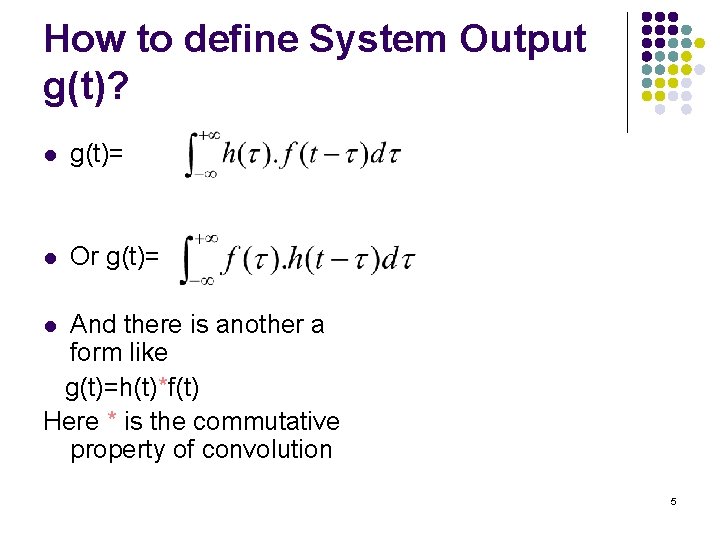 How to define System Output g(t)?

• g(t)= $\int_{-\infty}^{+\infty} h(\tau).f(t-\tau)d\tau$

• Or g(t)= $\int_{-\infty}^{+\infty} f(\tau).h(t-\tau)d\tau$

• And there is another a form like

g(t)=h(t)*f(t)

Here * is the commutative property of convolution

5